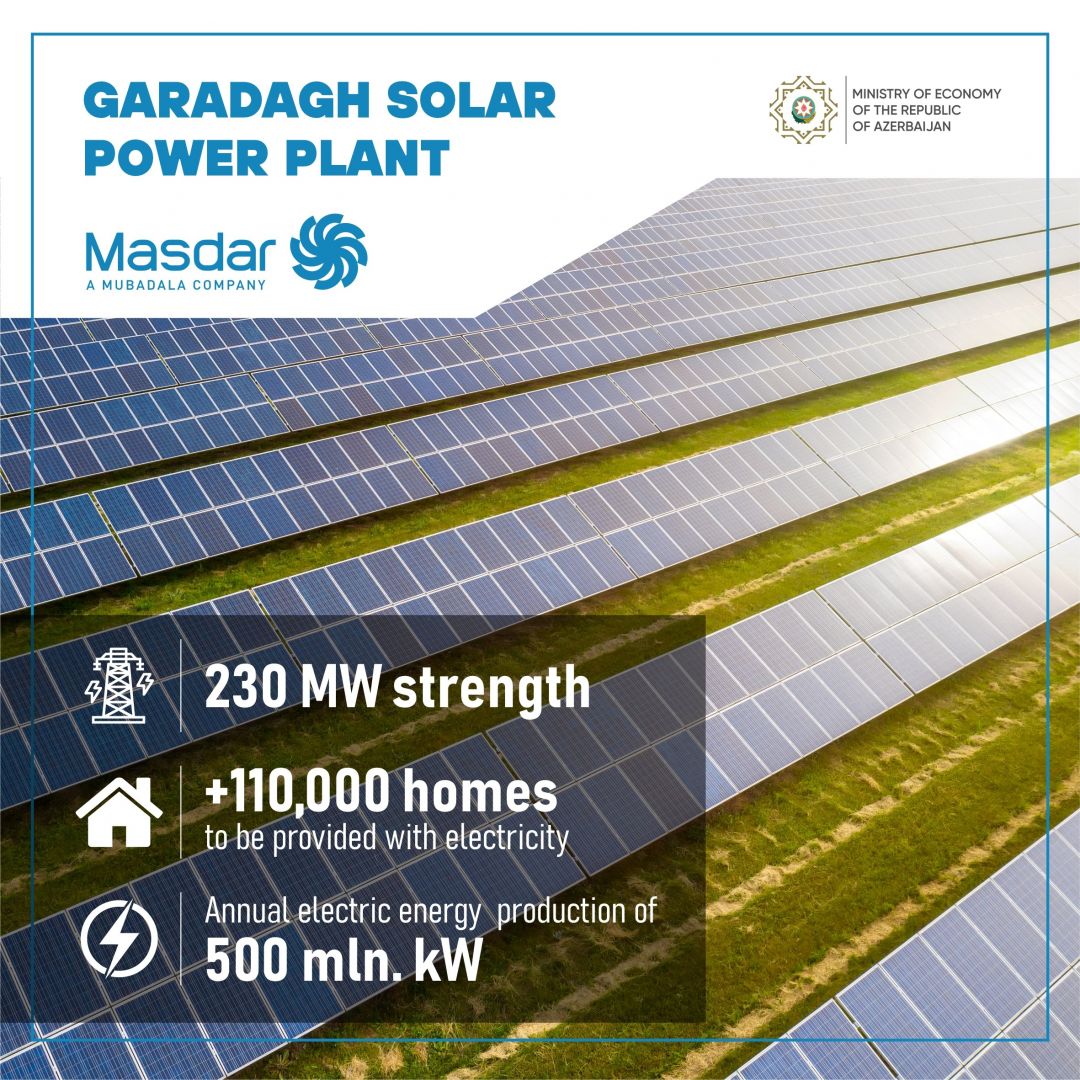 GARADAGH SOLAR POWER PLANT

MINISTRY OF ECONOMY OF THE REPUBLIC OF AZERBAIJAN

Masdar
A MUBADALA COMPANY

230 MW strength

+110,000 homes
to be provided with electricity

Annual electric energy production of
500 mln. kW